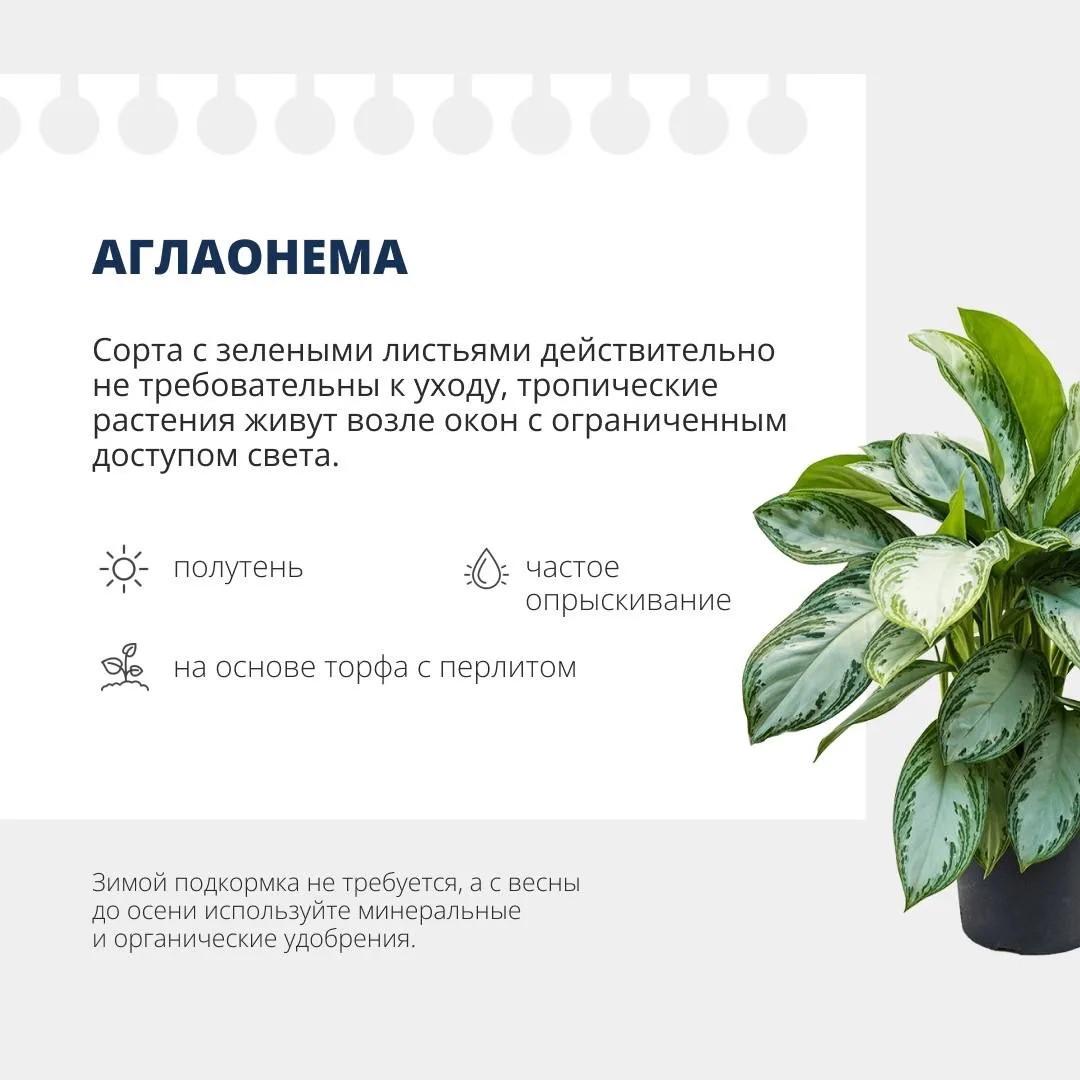 АГЛАОНЕМА

Сорта с зелеными листьями действительно не требовательны к уходу, тропические растения живут возле окон с ограниченным доступом света.

полутень

частое опрыскивание

на основе торфа с перлитом

Зимой подкормка не требуется, а с весны до осени используйте минеральные и органические удобрения.